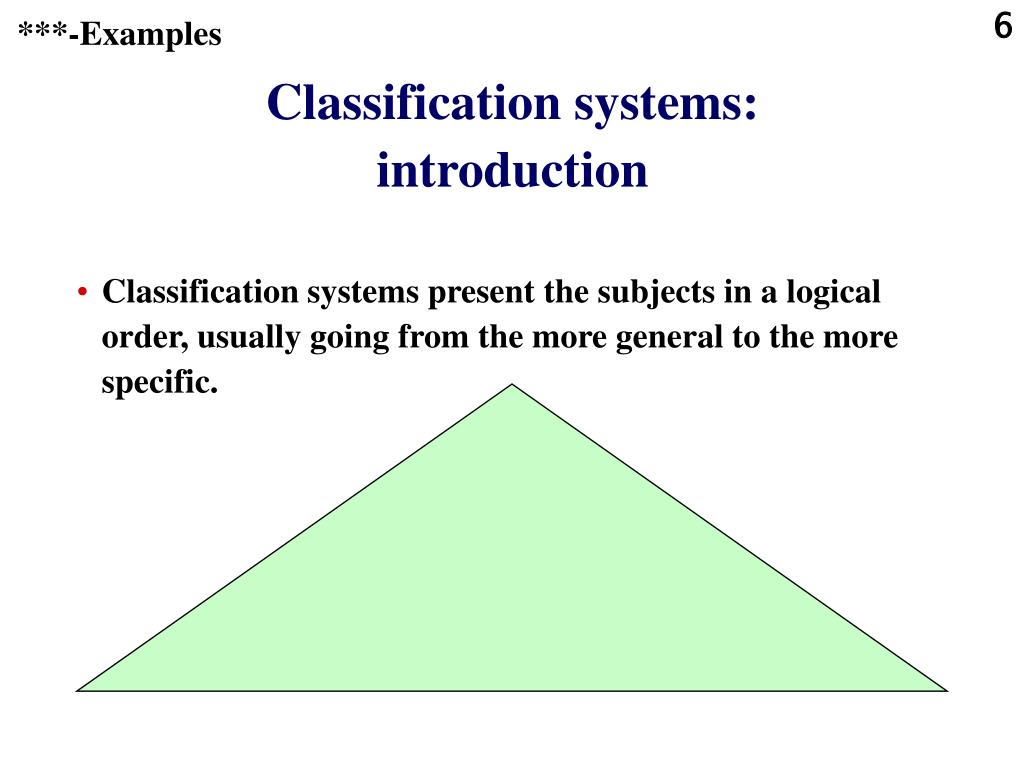 ***-Examples

6

Classification systems: introduction

• Classification systems present the subjects in a logical order, usually going from the more general to the more specific.